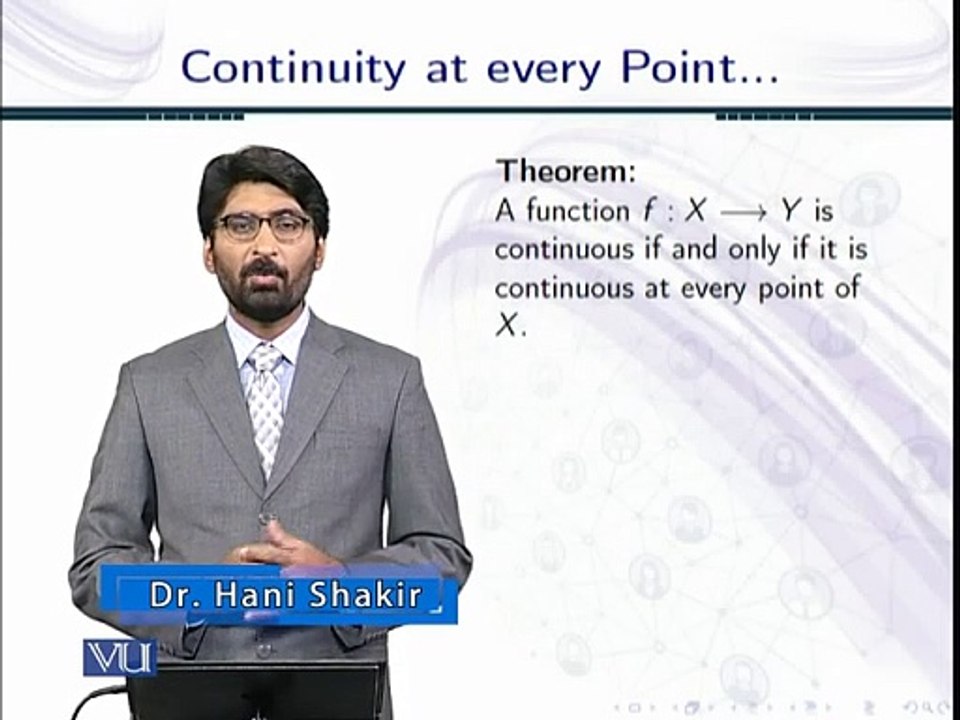 Continuity at every Point...

Theorem:
A function $f : X \longrightarrow Y$ is continuous if and only if it is continuous at every point of $X$.

Dr. Hani Shakir

VU